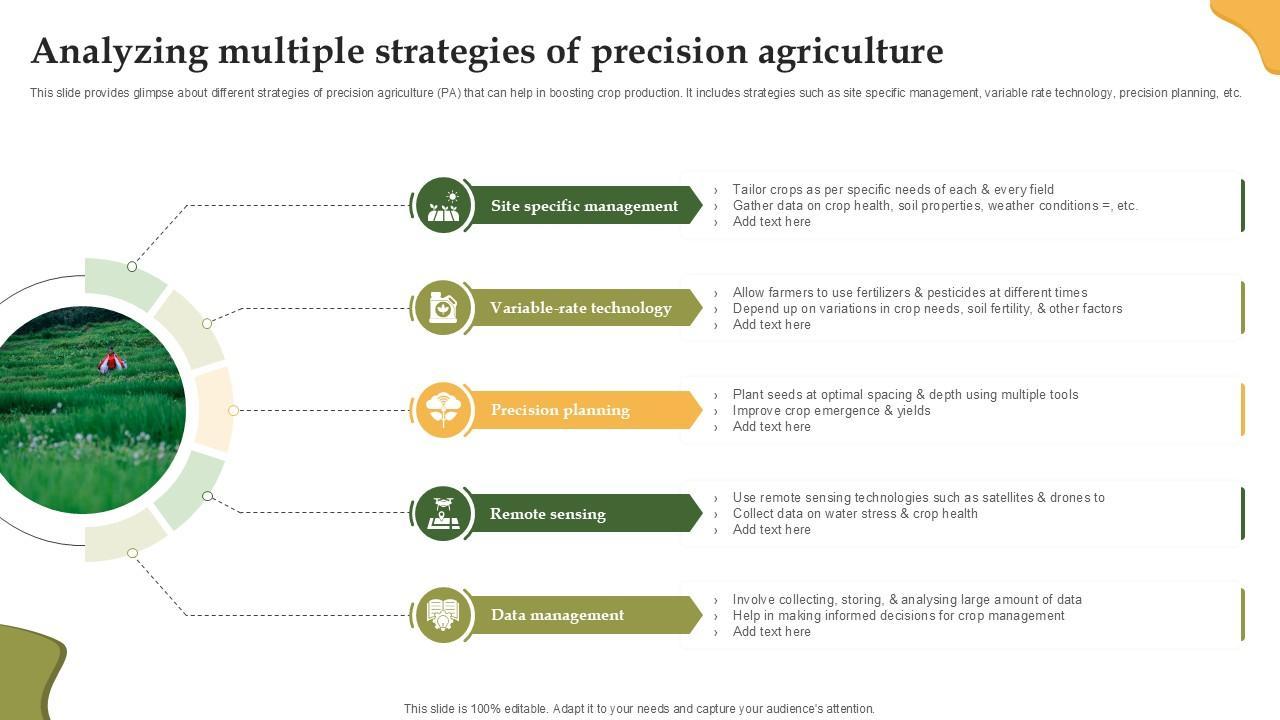 Analyzing multiple strategies of precision agriculture

This slide provides glimpse about different strategies of precision agriculture (PA) that can help in boosting crop production. It includes strategies such as site specific management, variable rate technology, precision planning, etc.

Site specific management

› Tailor crops as per specific needs of each & every field
› Gather data on crop health, soil properties, weather conditions =, etc.
› Add text here

Variable-rate technology

› Allow farmers to use fertilizers & pesticides at different times
› Depend up on variations in crop needs, soil fertility, & other factors
› Add text here

Precision planning

› Plant seeds at optimal spacing & depth using multiple tools
› Improve crop emergence & yields
› Add text here

Remote sensing

› Use remote sensing technologies such as satellites & drones to
› Collect data on water stress & crop health
› Add text here

Data management

› Involve collecting, storing, & analysing large amount of data
› Help in making informed decisions for crop management
› Add text here

This slide is 100% editable. Adapt it to your needs and capture your audience's attention.